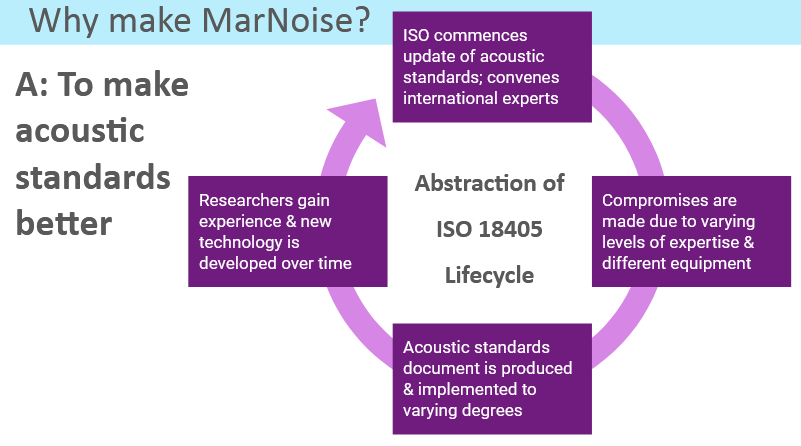 Why make MarNoise?

A: To make acoustic standards better

ISO commences update of acoustic standards; convenes international experts

Compromises are made due to varying levels of expertise & different equipment

Acoustic standards document is produced & implemented to varying degrees

Researchers gain experience & new technology is developed over time

Abstraction of ISO 18405 Lifecycle